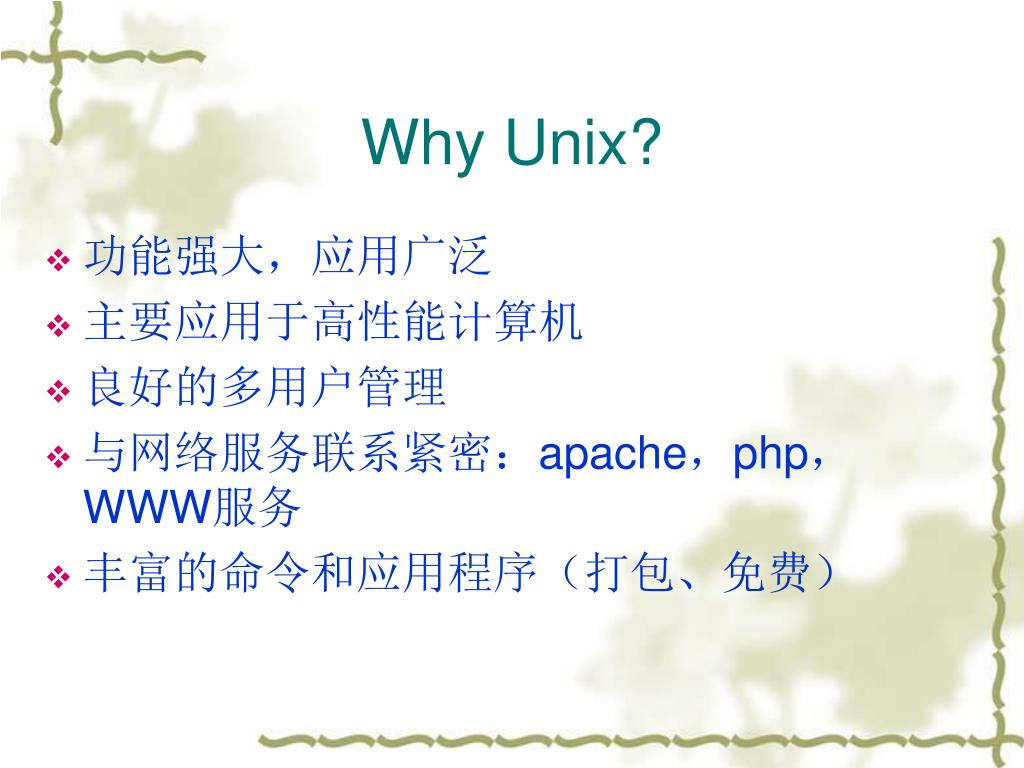 Why Unix?

❖ 功能强大，应用广泛
❖ 主要应用于高性能计算机
❖ 良好的多用户管理
❖ 与网络服务联系紧密：apache，php，WWW服务
❖ 丰富的命令和应用程序（打包、免费）